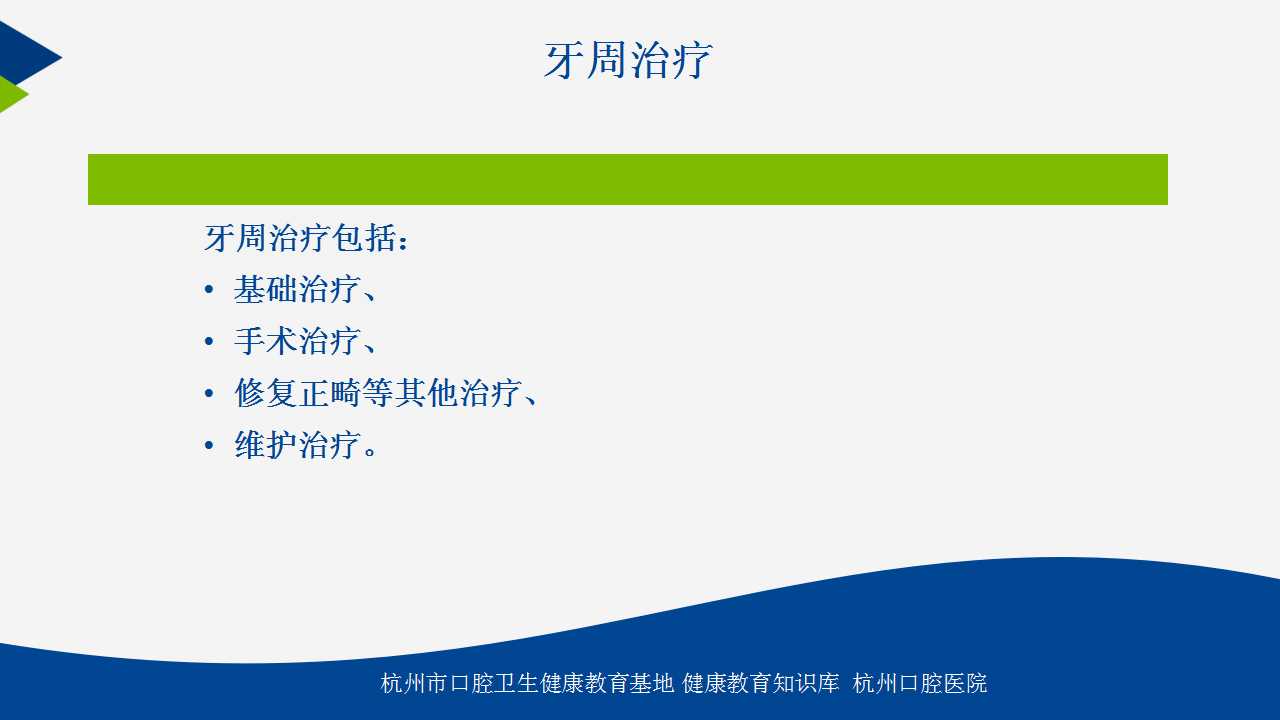 牙周治疗

牙周治疗包括：

• 基础治疗、
• 手术治疗、
• 修复正畸等其他治疗、
• 维护治疗。

杭州市口腔卫生健康教育基地 健康教育知识库 杭州口腔医院